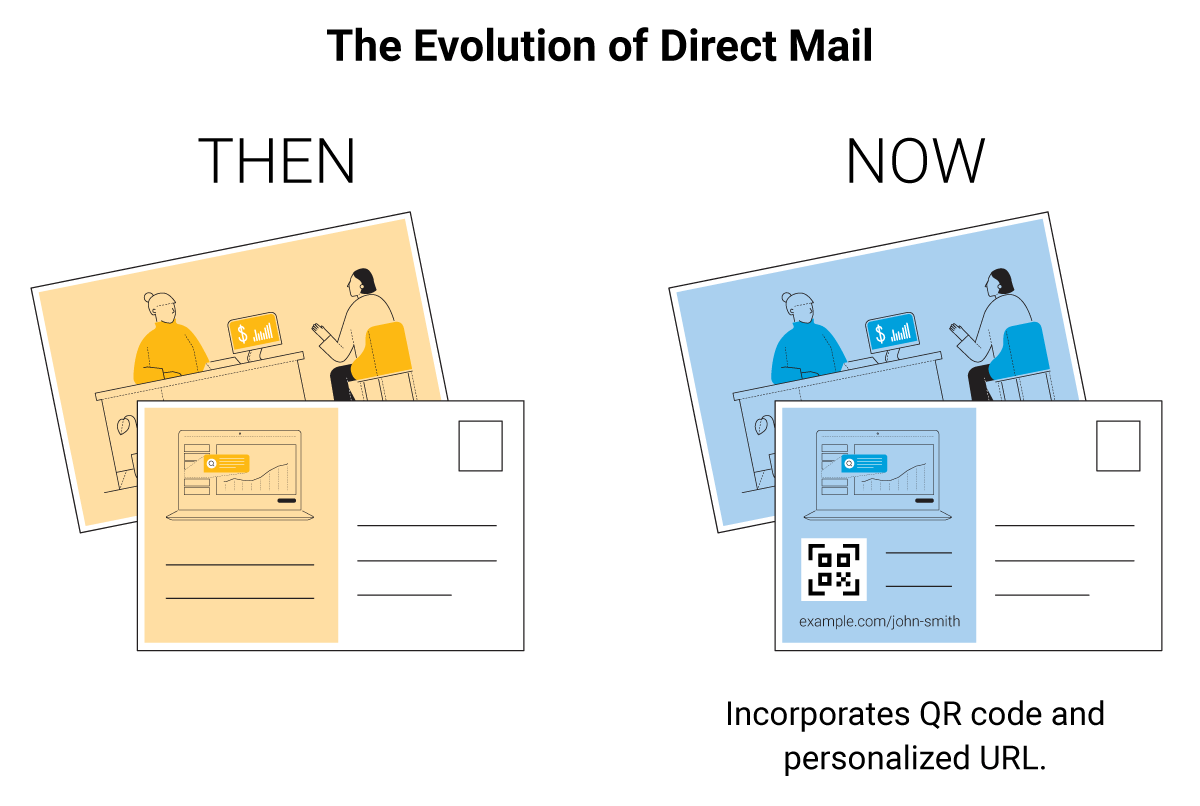 The Evolution of Direct Mail

THEN

$

NOW

$

example.com/john-smith

Incorporates QR code and personalized URL.